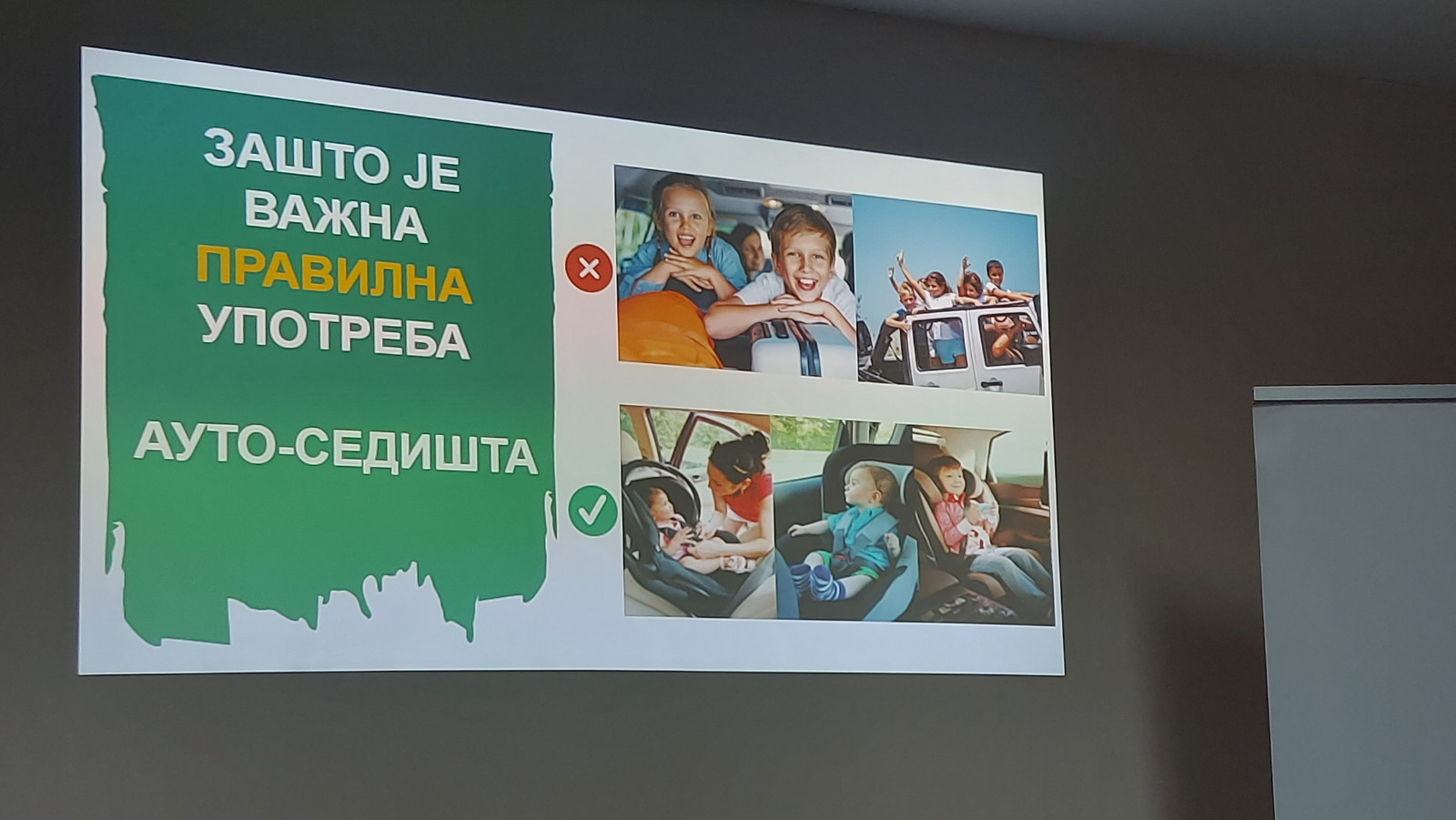 ЗАШТО ЈЕ ВАЖНА ПРАВИЛНА УПОТРЕБА

АУТО-СЕДИШТА